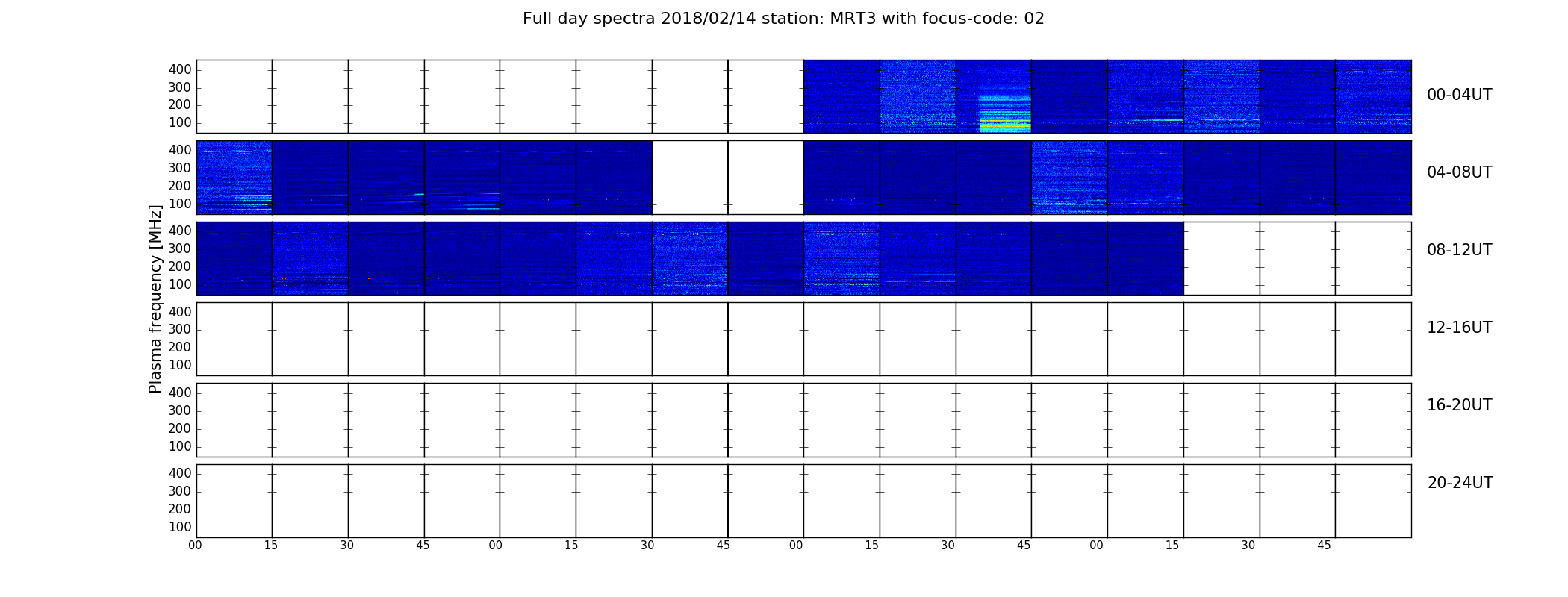 Full day spectra 2018/02/14 station: MRT3 with focus-code: 02

Plasma frequency [MHz]

400
300
200
100
00-04UT

400
300
200
100
04-08UT

400
300
200
100
08-12UT

400
300
200
100
12-16UT

400
300
200
100
16-20UT

400
300
200
100
20-24UT

00 15 30 45 00 15 30 45 00 15 30 45 00 15 30 45